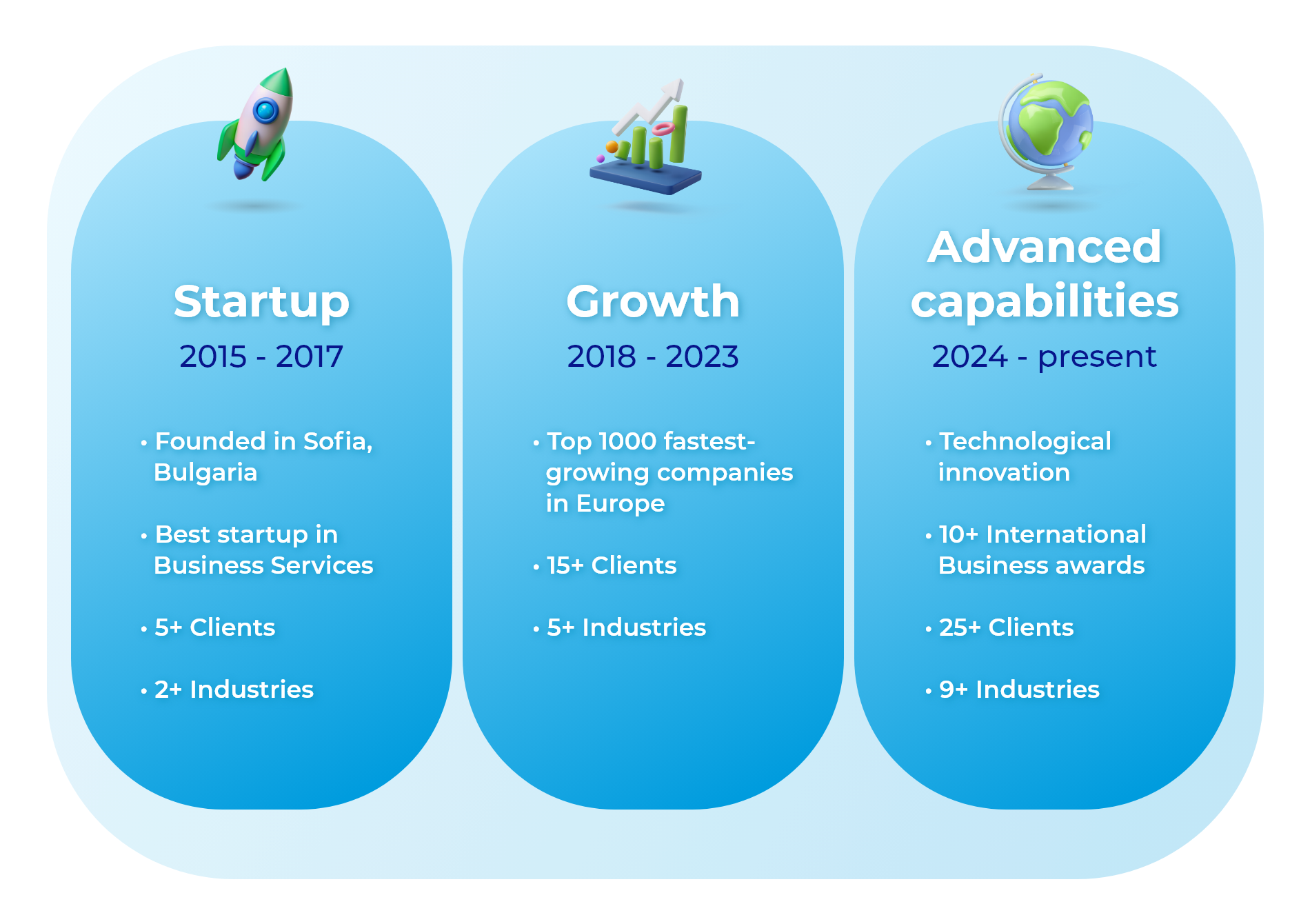 Startup
2015 - 2017

• Founded in Sofia, Bulgaria

• Best startup in Business Services

• 5+ Clients

• 2+ Industries

Growth
2018 - 2023

• Top 1000 fastest-growing companies in Europe

• 15+ Clients

• 5+ Industries

Advanced capabilities
2024 - present

• Technological innovation

• 10+ International Business awards

• 25+ Clients

• 9+ Industries